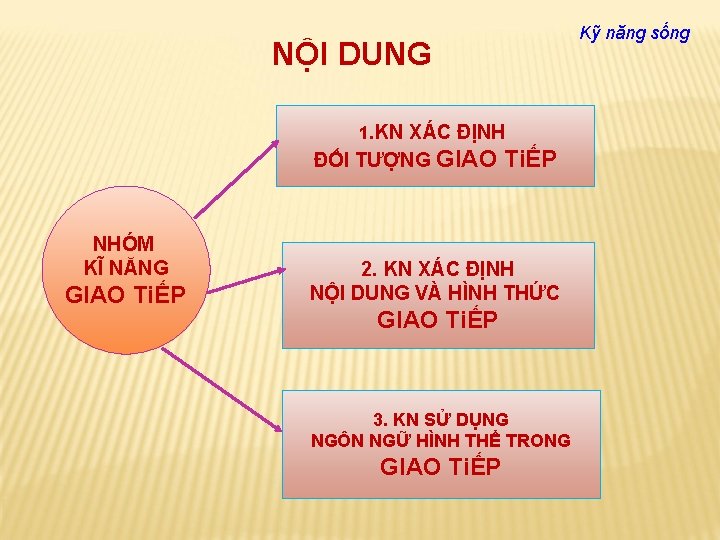 Kỹ năng sống

NỘI DUNG

NHÓM KĨ NĂNG GIAO TiẾP

1.KN XÁC ĐỊNH ĐỐI TƯỢNG GIAO TiẾP

2. KN XÁC ĐỊNH NỘI DUNG VÀ HÌNH THỨC GIAO TiẾP

3. KN SỬ DỤNG NGÔN NGỮ HÌNH THỂ TRONG GIAO TiẾP